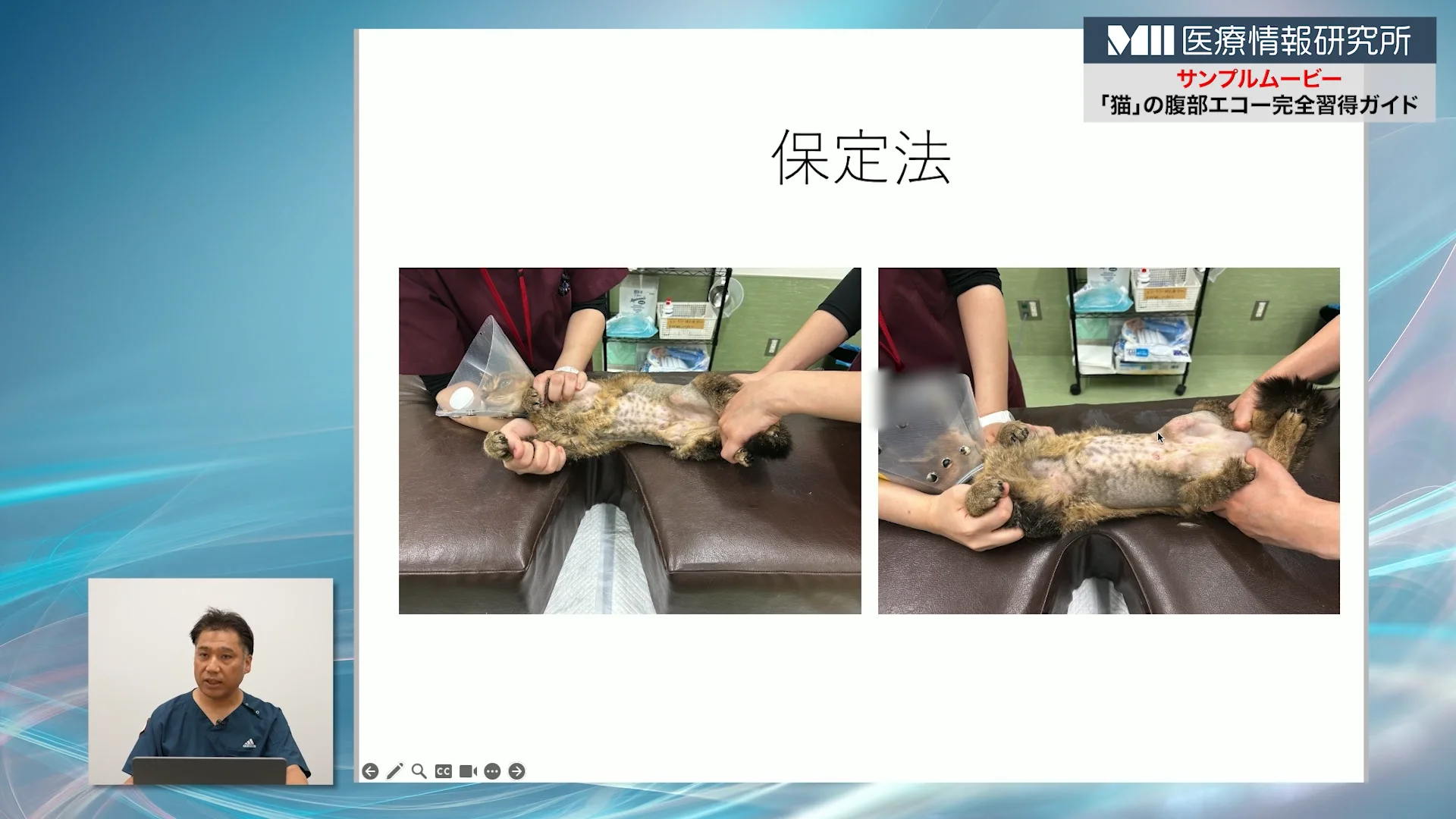 MII 医療情報研究所
サンプルムービー
「猫」の腹部エコー完全習得ガイド

保定法

CC